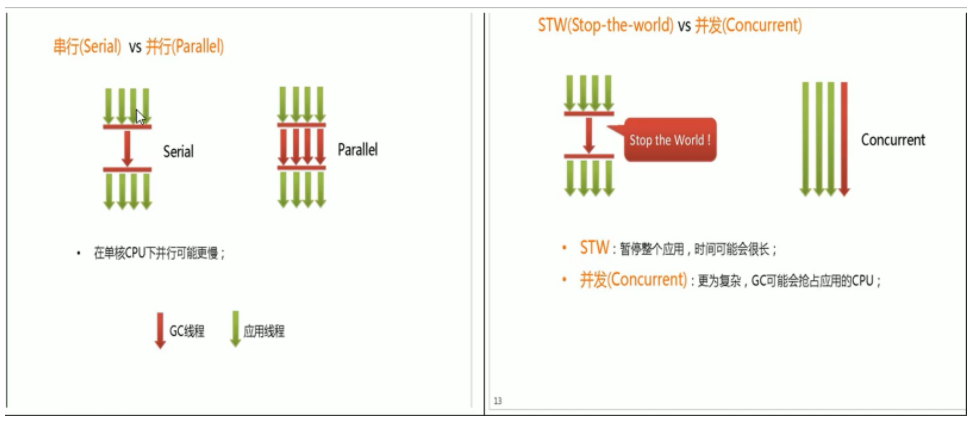 串行(Serial) vs 并行(Parallel)

Serial

Parallel

• 在单核CPU下并行可能更慢；

GC线程

应用线程

STW(Stop-the-world) vs 并发(Concurrent)

Stop the World !

Concurrent

• STW：暂停整个应用，时间可能会很长；

• 并发(Concurrent)：更为复杂，GC可能会抢占应用的CPU；

13